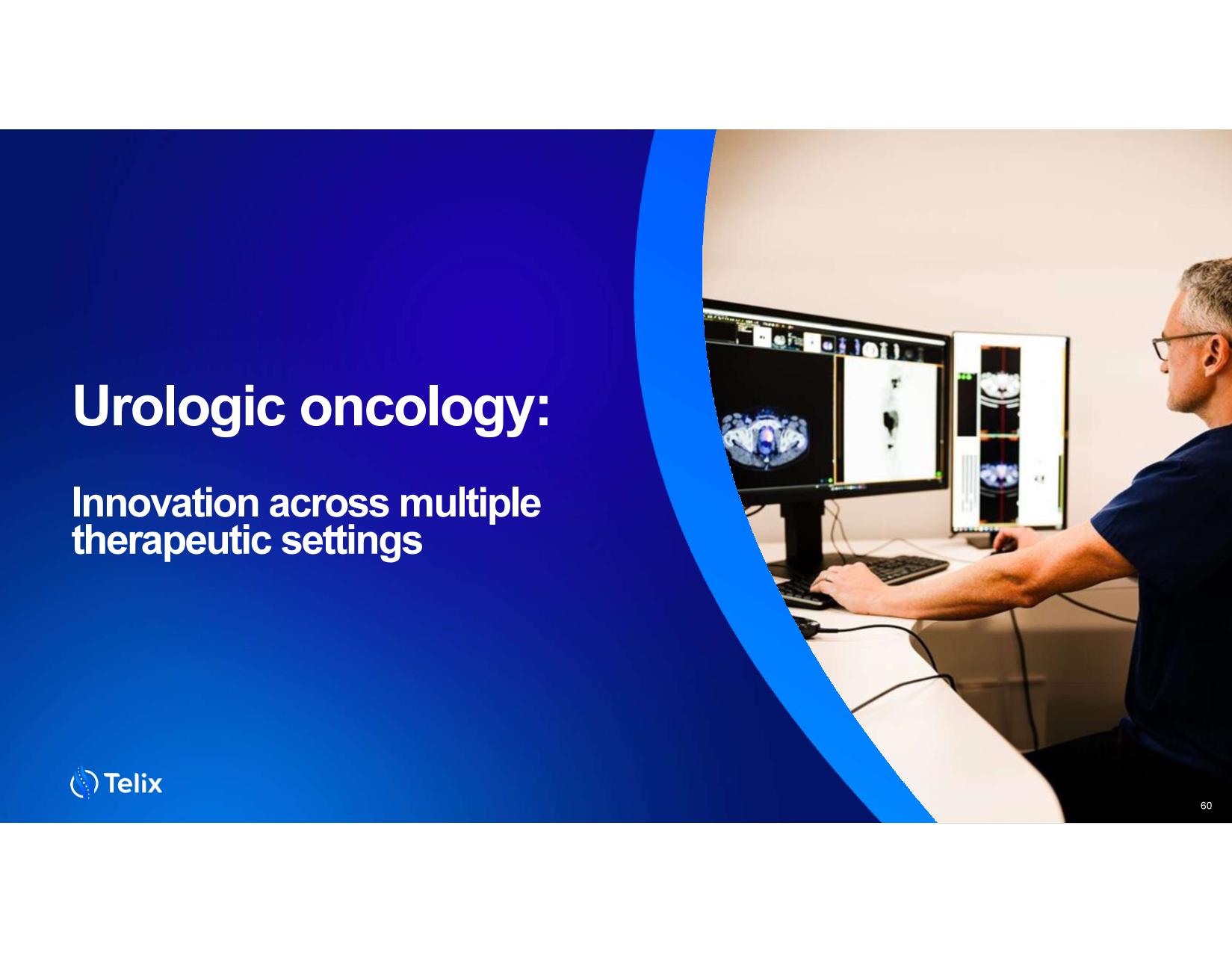 Urologic oncology:

Innovation across multiple therapeutic settings

Telix

60